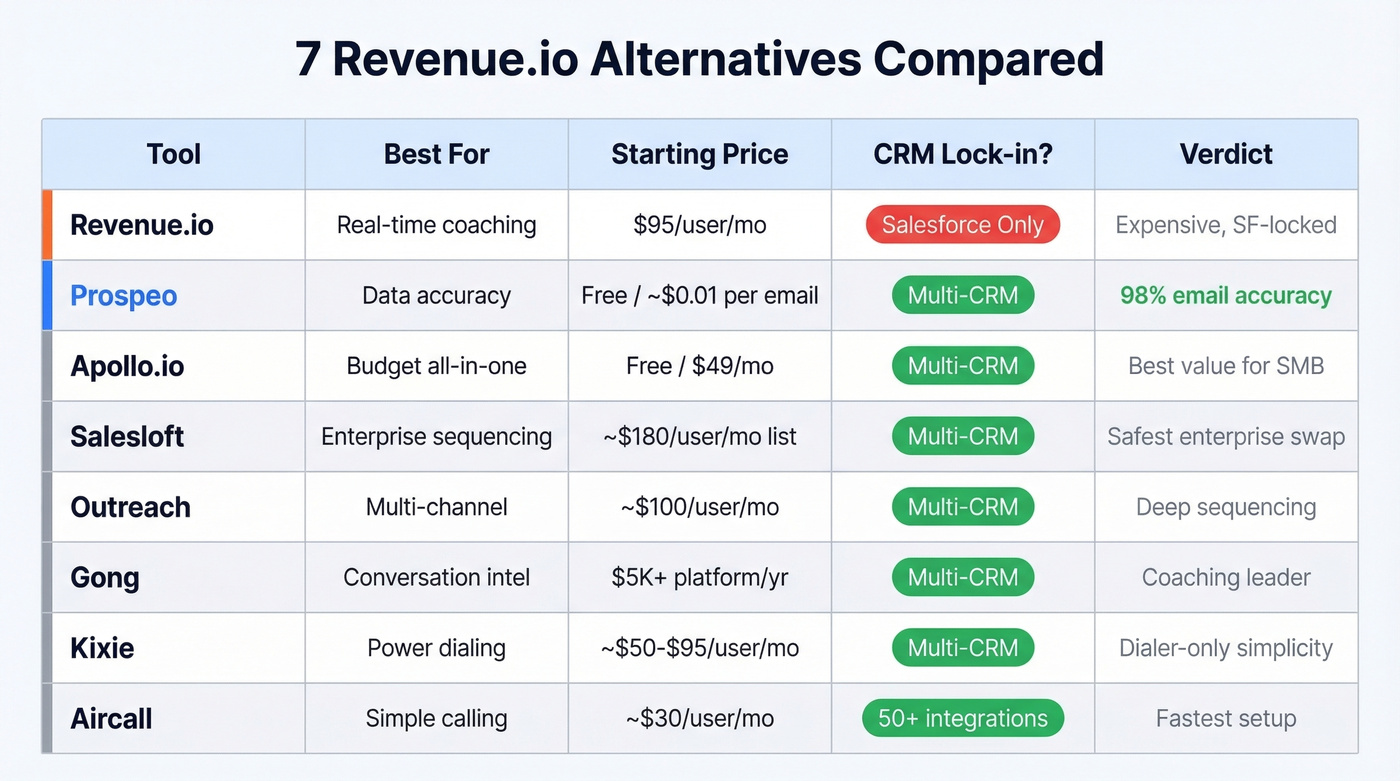 7 Revenue.io Alternatives Compared

| Tool | Best For | Starting Price | CRM Lock-in? | Verdict |
|---|---|---|---|---|
| Revenue.io | Real-time coaching | \$95/user/mo | Salesforce Only | Expensive, SF-locked |
| Prospeo | Data accuracy | Free / ~\$0.01 per email | Multi-CRM | 98% email accuracy |
| Apollo.io | Budget all-in-one | Free / \$49/mo | Multi-CRM | Best value for SMB |
| Salesloft | Enterprise sequencing | ~\$180/user/mo list | Multi-CRM | Safest enterprise swap |
| Outreach | Multi-channel | ~\$100/user/mo | Multi-CRM | Deep sequencing |
| Gong | Conversation intel | \$5K+ platform/yr | Multi-CRM | Coaching leader |
| Kixie | Power dialing | ~\$50-\$95/user/mo | Multi-CRM | Dialer-only simplicity |
| Aircall | Simple calling | ~\$30/user/mo | 50+ integrations | Fastest setup |